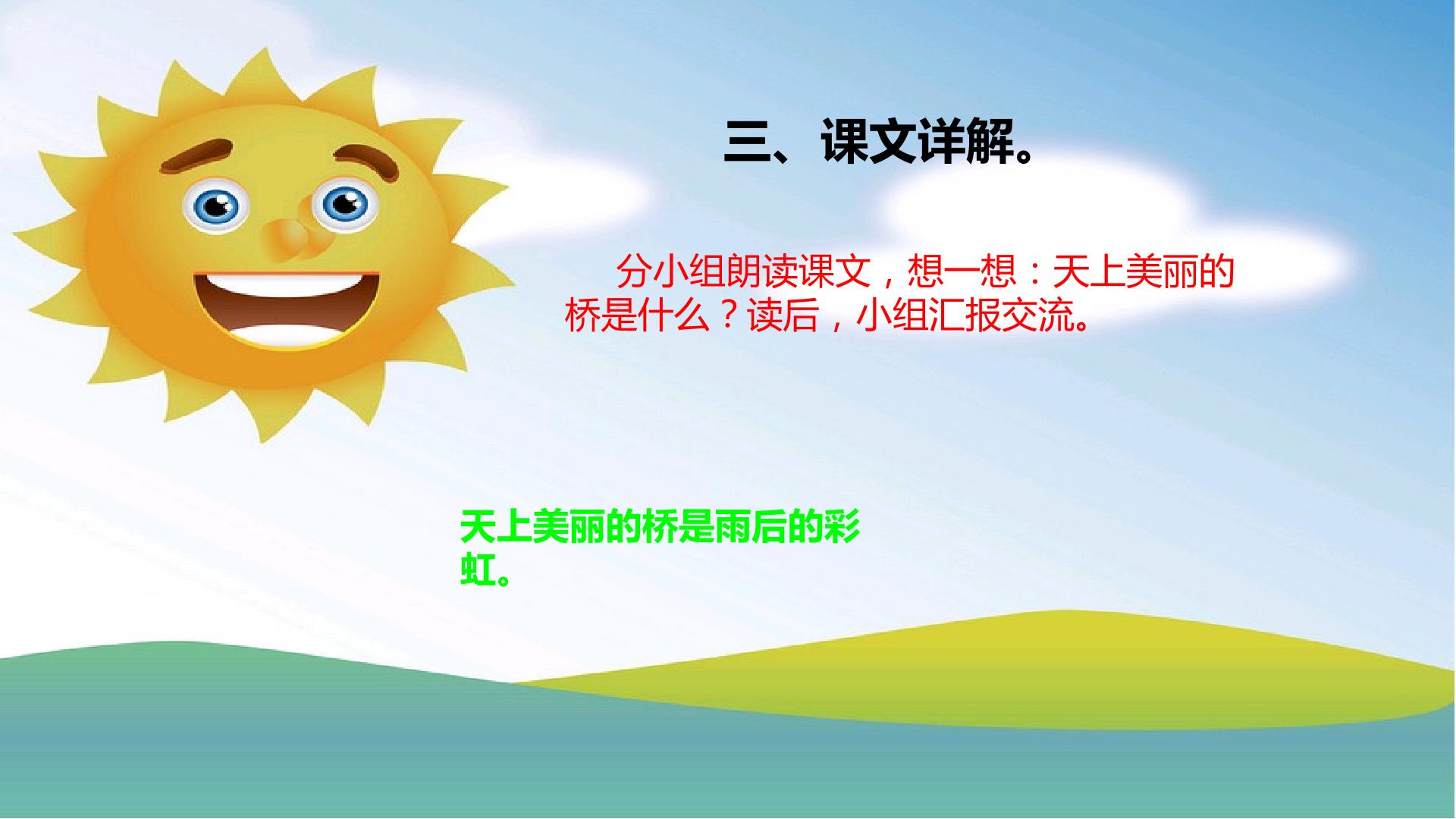 三、课文详解。

分小组朗读课文，想一想：天上美丽的桥是什么？读后，小组汇报交流。

天上美丽的桥是雨后的彩虹。